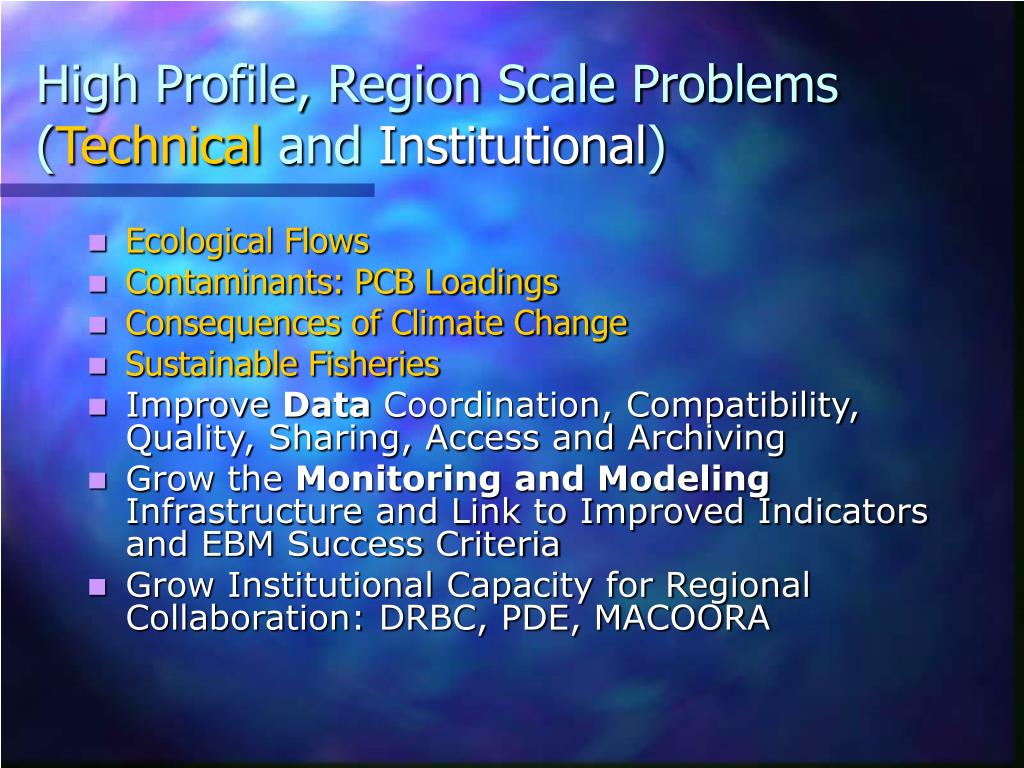 High Profile, Region Scale Problems (Technical and Institutional)

- Ecological Flows
- Contaminants: PCB Loadings
- Consequences of Climate Change
- Sustainable Fisheries
- Improve Data Coordination, Compatibility, Quality, Sharing, Access and Archiving
- Grow the Monitoring and Modeling Infrastructure and Link to Improved Indicators and EBM Success Criteria
- Grow Institutional Capacity for Regional Collaboration: DRBC, PDE, MACOORA